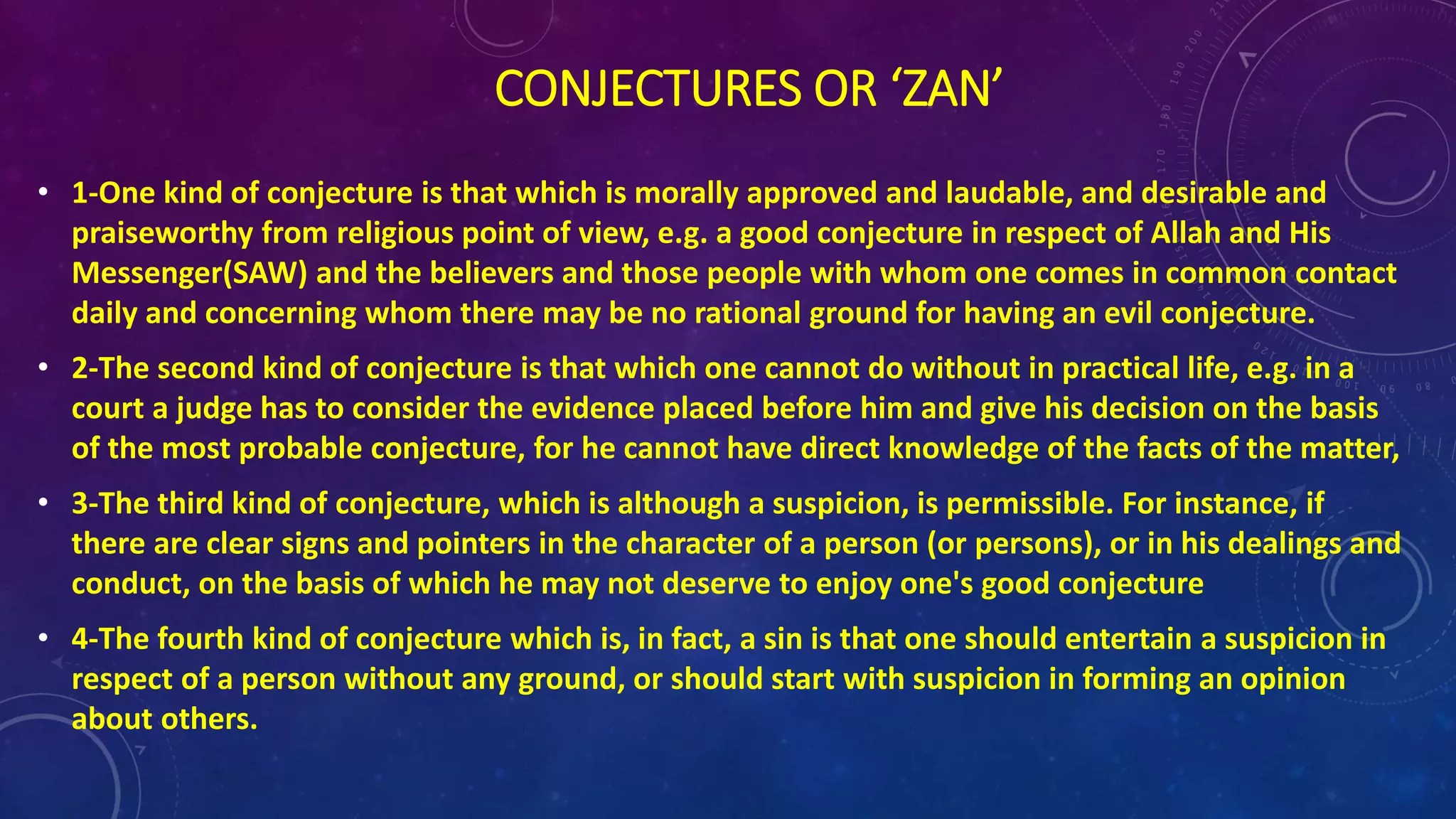 CONJECTURES OR ‘ZAN’

• 1-One kind of conjecture is that which is morally approved and laudable, and desirable and praiseworthy from religious point of view, e.g. a good conjecture in respect of Allah and His Messenger(SAW) and the believers and those people with whom one comes in common contact daily and concerning whom there may be no rational ground for having an evil conjecture.

• 2-The second kind of conjecture is that which one cannot do without in practical life, e.g. in a court a judge has to consider the evidence placed before him and give his decision on the basis of the most probable conjecture, for he cannot have direct knowledge of the facts of the matter,

• 3-The third kind of conjecture, which is although a suspicion, is permissible. For instance, if there are clear signs and pointers in the character of a person (or persons), or in his dealings and conduct, on the basis of which he may not deserve to enjoy one's good conjecture

• 4-The fourth kind of conjecture which is, in fact, a sin is that one should entertain a suspicion in respect of a person without any ground, or should start with suspicion in forming an opinion about others.